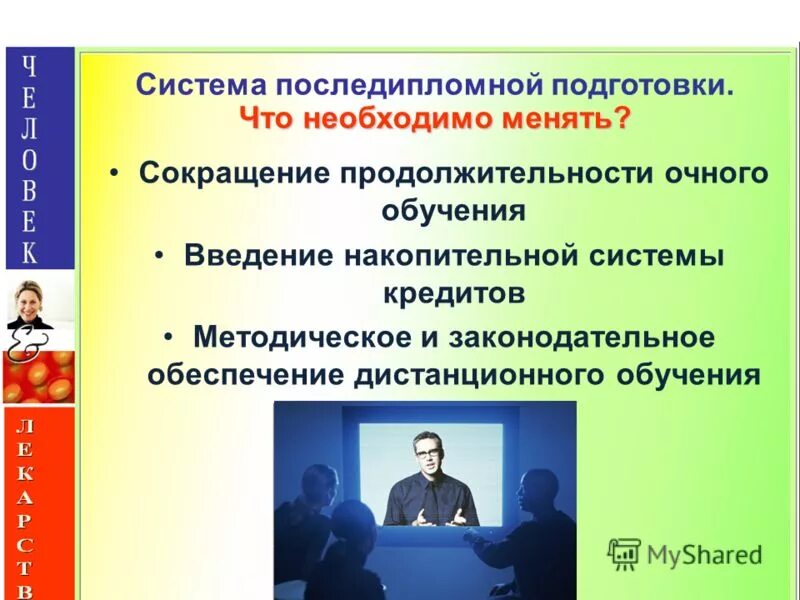 ЧЕЛОВЕК

&

ЛЕКАРСТВ

Система последипломной подготовки.
Что необходимо менять?

• Сокращение продолжительности очного обучения

• Введение накопительной системы кредитов

• Методическое и законодательное обеспечение дистанционного обучения

MyShared